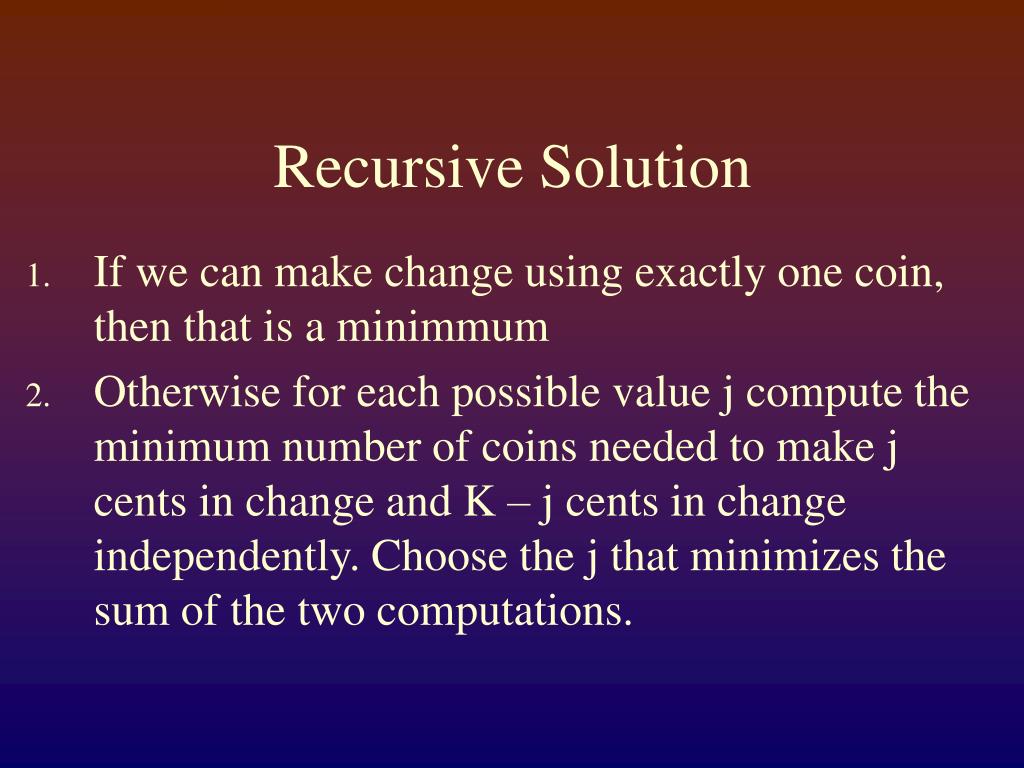 Recursive Solution

1. If we can make change using exactly one coin, then that is a minimmum
2. Otherwise for each possible value j compute the minimum number of coins needed to make j cents in change and K – j cents in change independently. Choose the j that minimizes the sum of the two computations.